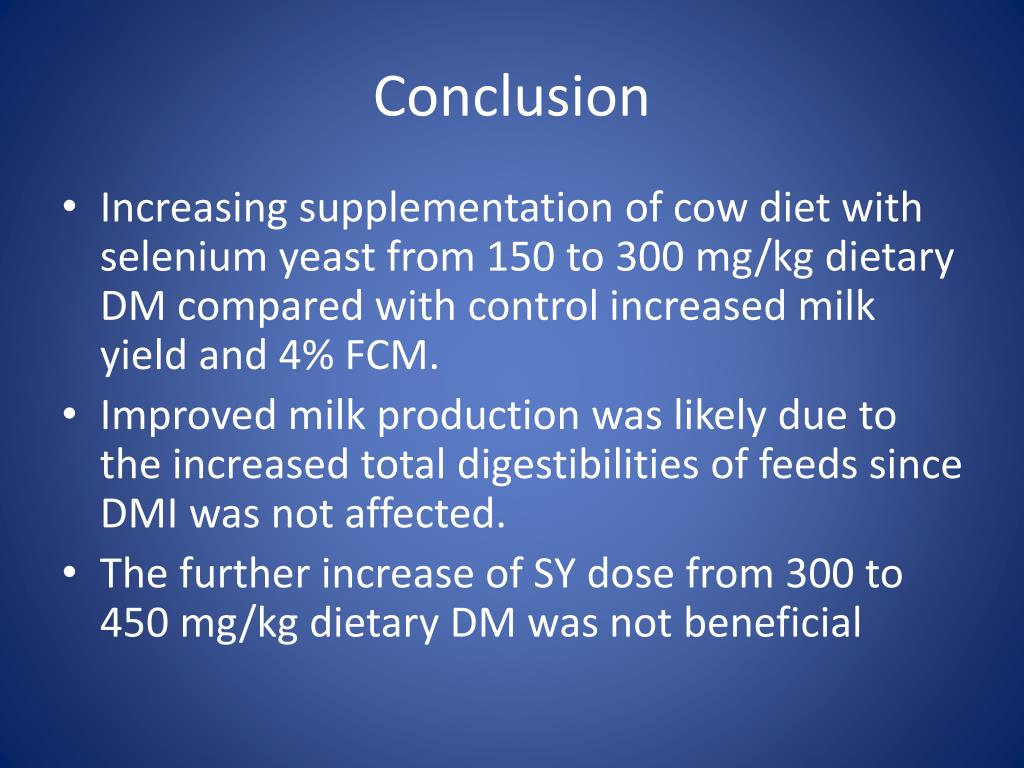 Conclusion

• Increasing supplementation of cow diet with selenium yeast from 150 to 300 mg/kg dietary DM compared with control increased milk yield and 4% FCM.
• Improved milk production was likely due to the increased total digestibilities of feeds since DMI was not affected.
• The further increase of SY dose from 300 to 450 mg/kg dietary DM was not beneficial